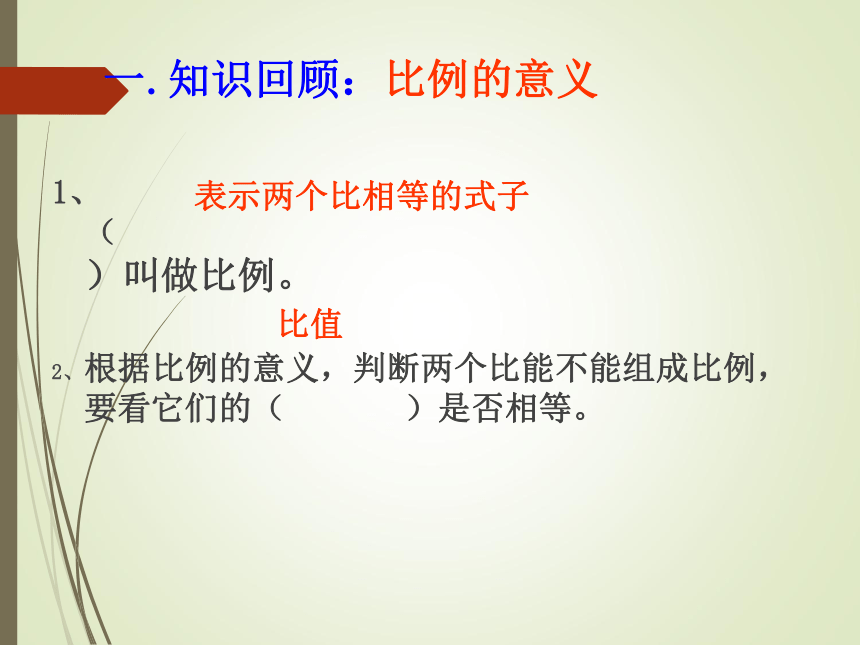 一. 知识回顾：比例的意义

1、 表示两个比相等的式子
（
）叫做比例。

比值
2、根据比例的意义，判断两个比能不能组成比例，要看它们的（ ）是否相等。